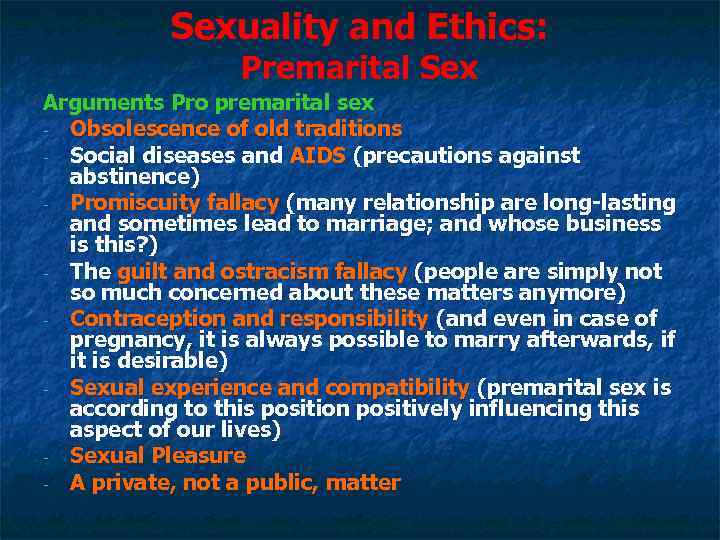 Sexuality and Ethics:
Premarital Sex

Arguments Pro premarital sex

- Obsolescence of old traditions
- Social diseases and AIDS (precautions against abstinence)
- Promiscuity fallacy (many relationship are long-lasting and sometimes lead to marriage; and whose business is this?)
- The guilt and ostracism fallacy (people are simply not so much concerned about these matters anymore)
- Contraception and responsibility (and even in case of pregnancy, it is always possible to marry afterwards, if it is desirable)
- Sexual experience and compatibility (premarital sex is according to this position positively influencing this aspect of our lives)
- Sexual Pleasure
- A private, not a public, matter